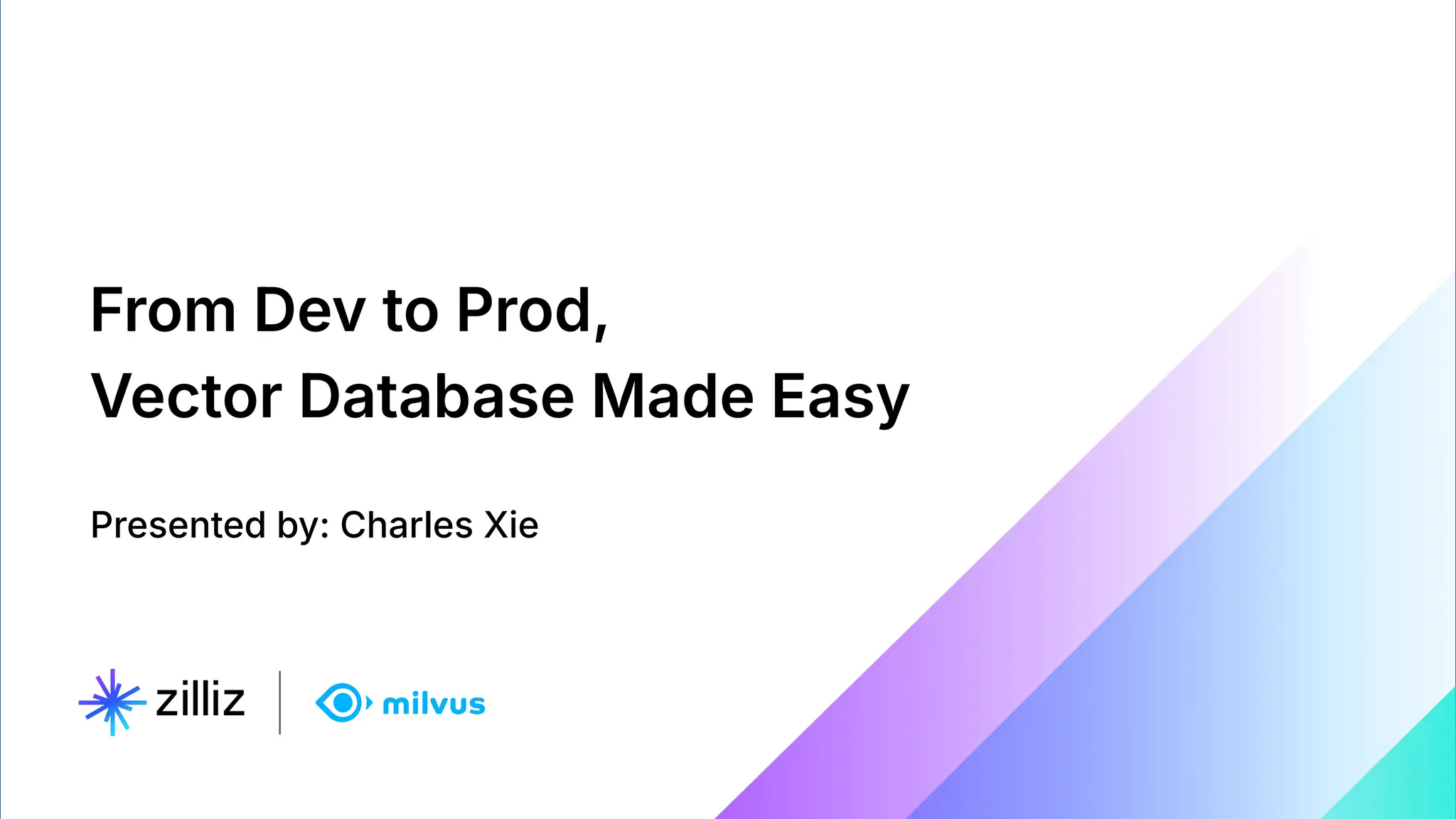 From Dev to Prod,
Vector Database Made Easy

Presented by: Charles Xie

zilliz

milvus